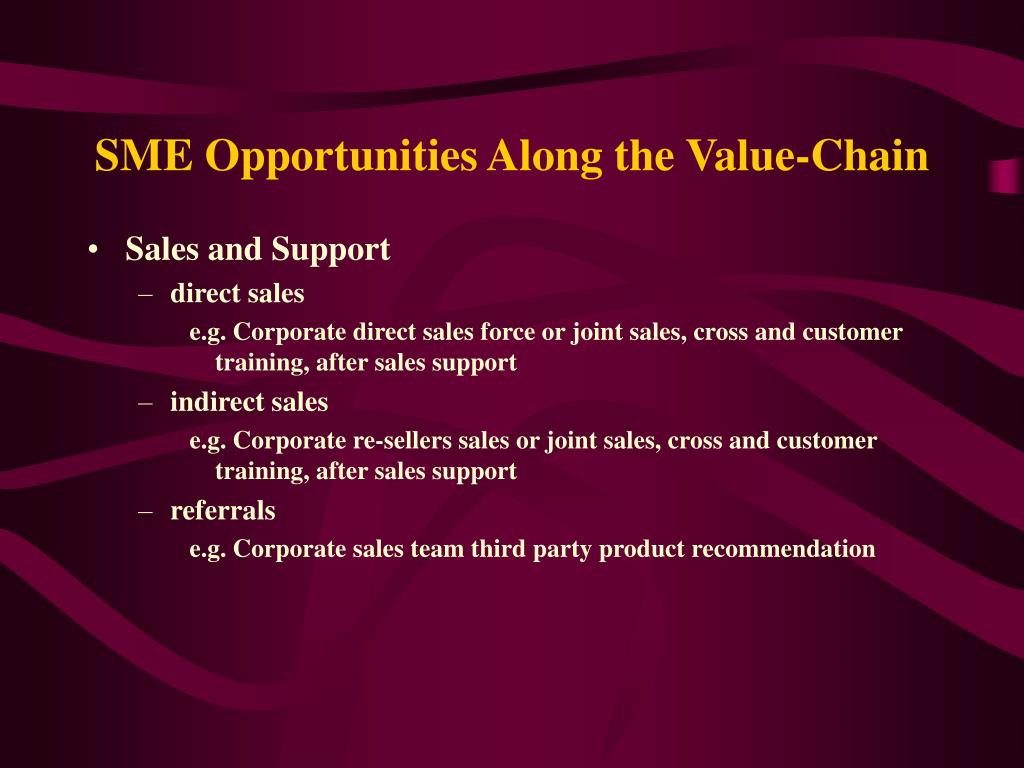 SME Opportunities Along the Value-Chain

• Sales and Support
  – direct sales
    e.g. Corporate direct sales force or joint sales, cross and customer training, after sales support
  – indirect sales
    e.g. Corporate re-sellers sales or joint sales, cross and customer training, after sales support
  – referrals
    e.g. Corporate sales team third party product recommendation